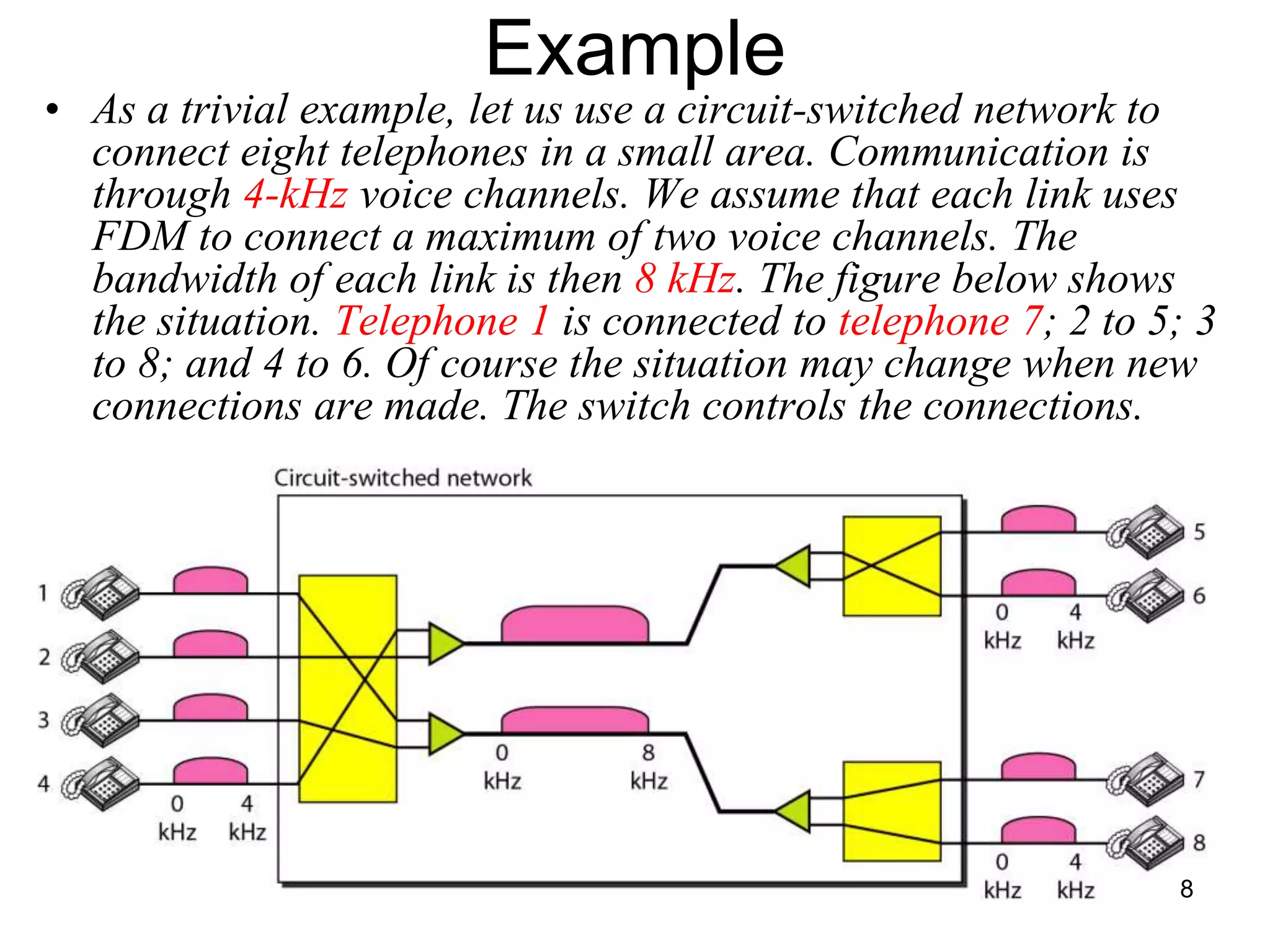 Example

• As a trivial example, let us use a circuit-switched network to connect eight telephones in a small area. Communication is through 4-kHz voice channels. We assume that each link uses FDM to connect a maximum of two voice channels. The bandwidth of each link is then 8 kHz. The figure below shows the situation. Telephone 1 is connected to telephone 7; 2 to 5; 3 to 8; and 4 to 6. Of course the situation may change when new connections are made. The switch controls the connections.

Circuit-switched network

1
2
3
4
0 kHz
4 kHz
0 kHz
8 kHz
5
6
0 kHz
4 kHz
7
8
0 kHz
4 kHz

8